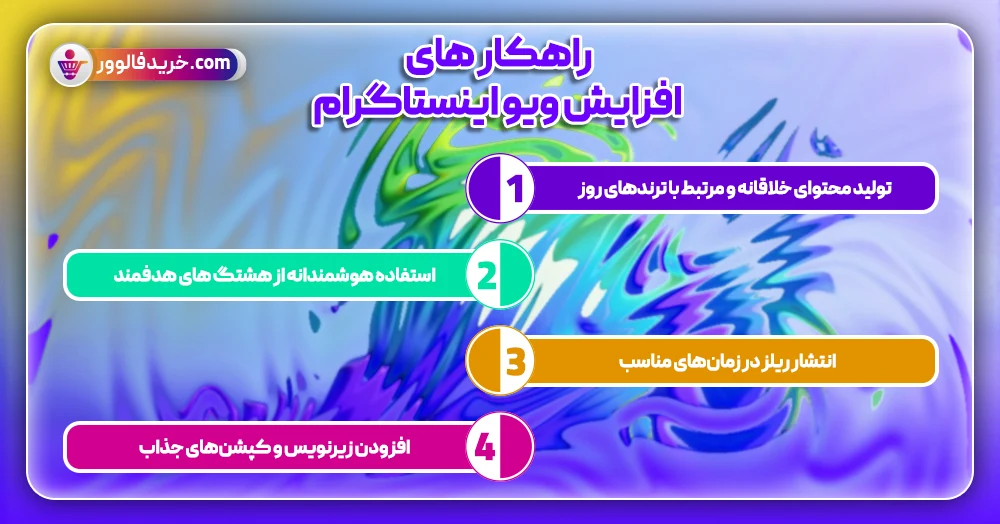 خریدفالوور.com

راهکار های
افزایش ویو اینستاگرام

1
تولید محتوای خلاقانه و مرتبط با ترندهای روز

2
استفاده هوشمندانه از هشتگ های هدفمند

3
انتشار ریلز در زمان‌های مناسب

4
افزودن زیرنویس و کپشن‌های جذاب